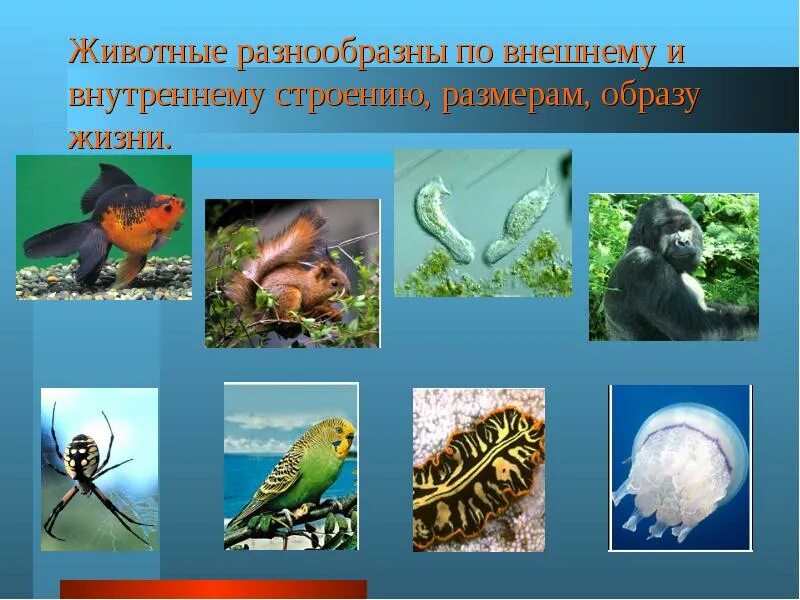 Животные разнообразны по внешнему и внутреннему строению, размерам, образу жизни.